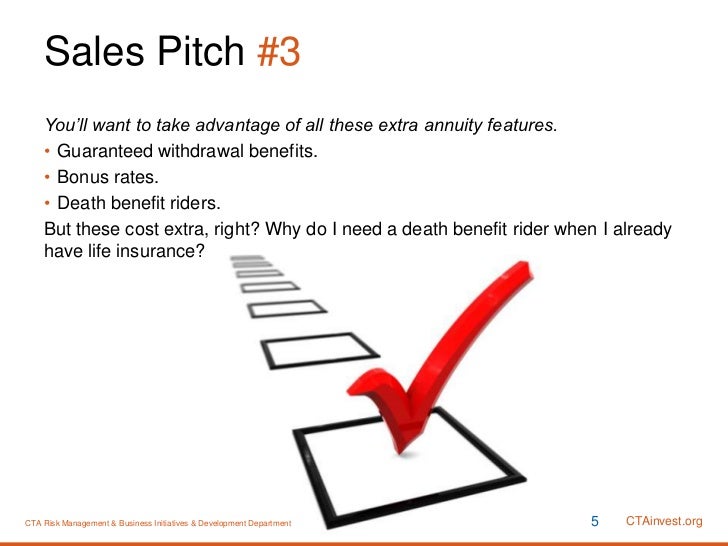 Sales Pitch #3

You'll want to take advantage of all these extra annuity features.

• Guaranteed withdrawal benefits.
• Bonus rates.
• Death benefit riders.

But these cost extra, right? Why do I need a death benefit rider when I already have life insurance?

CTA Risk Management & Business Initiatives & Development Department

5

CTAinvest.org